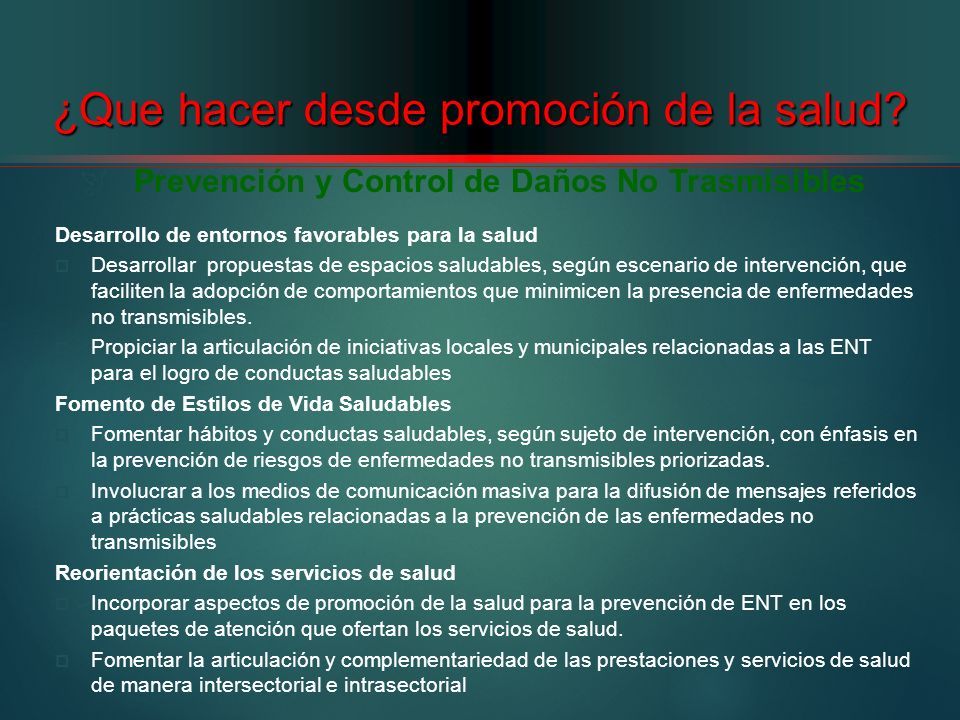 ¿Que hacer desde promoción de la salud?

Prevención y Control de Daños No Trasmisibles

Desarrollo de entornos favorables para la salud

Desarrollar propuestas de espacios saludables, según escenario de intervención, que faciliten la adopción de comportamientos que minimicen la presencia de enfermedades no transmisibles.

Propiciar la articulación de iniciativas locales y municipales relacionadas a las ENT para el logro de conductas saludables

Fomento de Estilos de Vida Saludables

Fomentar hábitos y conductas saludables, según sujeto de intervención, con énfasis en la prevención de riesgos de enfermedades no transmisibles priorizadas.

Involucrar a los medios de comunicación masiva para la difusión de mensajes referidos a prácticas saludables relacionadas a la prevención de las enfermedades no transmisibles

Reorientación de los servicios de salud

Incorporar aspectos de promoción de la salud para la prevención de ENT en los paquetes de atención que ofertan los servicios de salud.

Fomentar la articulación y complementariedad de las prestaciones y servicios de salud de manera intersectorial e intrasectorial